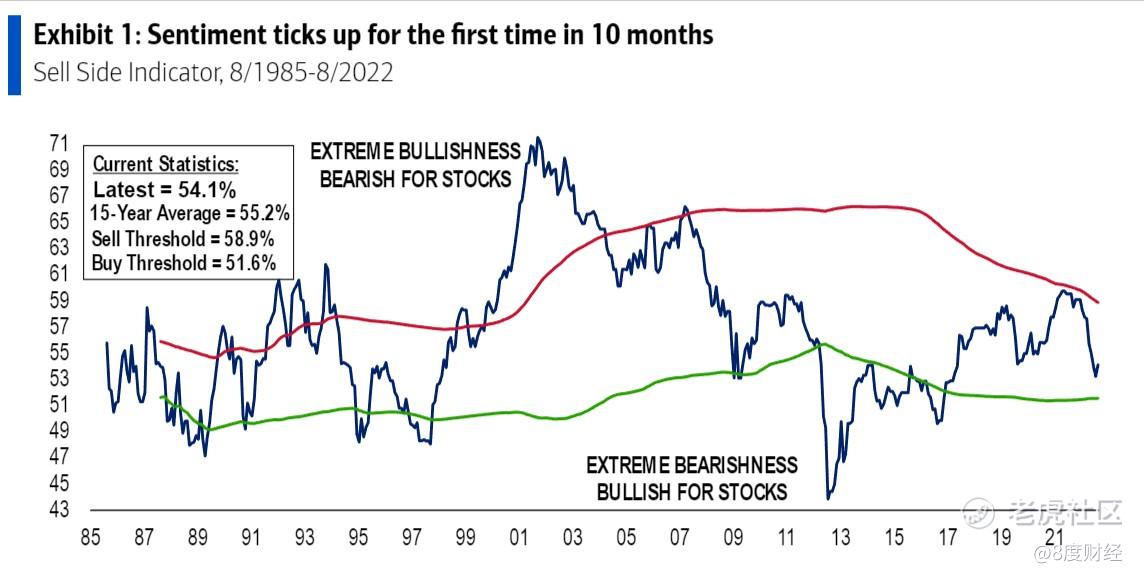 Exhibit 1: Sentiment ticks up for the first time in 10 months
Sell Side Indicator, 8/1985-8/2022

Current Statistics:
Latest = 54.1%
15-Year Average = 55.2%
Sell Threshold = 58.9%
Buy Threshold = 51.6%

EXTREME BULLISHNESS
BEARISH FOR STOCKS

EXTREME BEARISHNESS
BULLISH FOR STOCKS

71
69
67
65
63
61
59
57
55
53
51
49
47
45
43

85 87 89 91 93 95 97 99 01 03 05 07 09 11 13 15 17 19 21

老虎社区
@8度财经